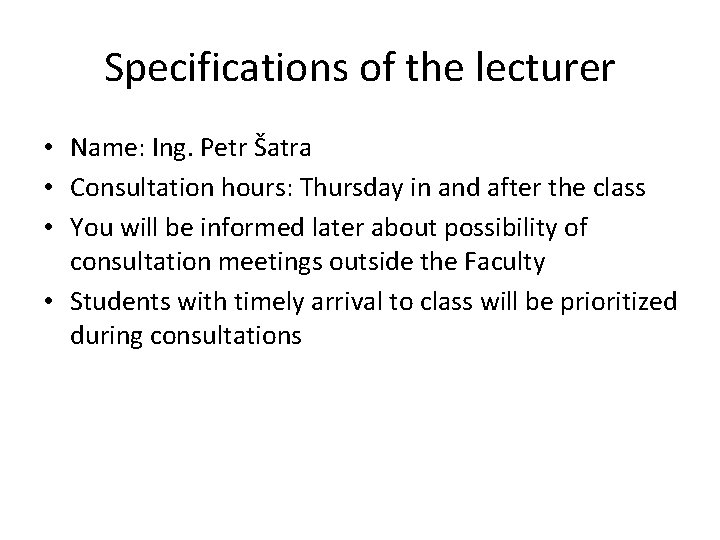 Specifications of the lecturer

• Name: Ing. Petr Šatra
• Consultation hours: Thursday in and after the class
• You will be informed later about possibility of consultation meetings outside the Faculty
• Students with timely arrival to class will be prioritized during consultations